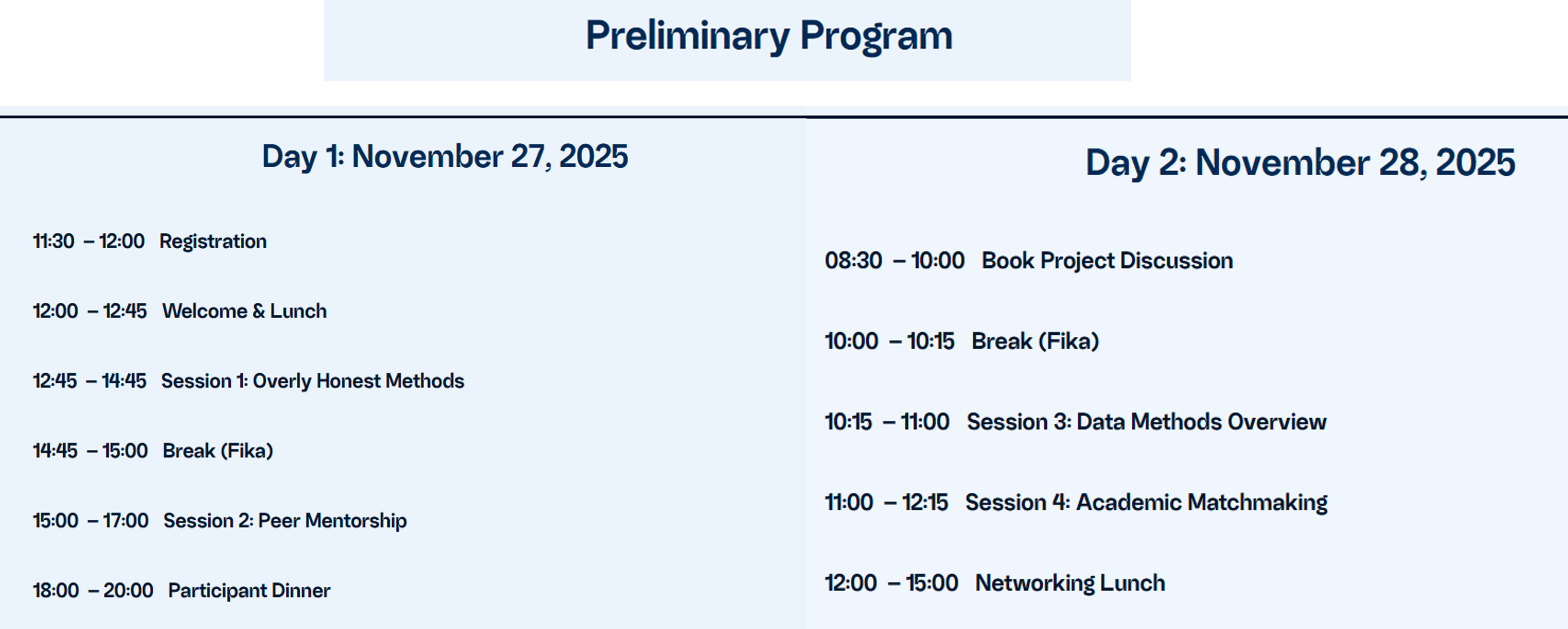 Preliminary Program

Day 1: November 27, 2025

11:30 – 12:00 Registration

12:00 – 12:45 Welcome & Lunch

12:45 – 14:45 Session 1: Overly Honest Methods

14:45 – 15:00 Break (Fika)

15:00 – 17:00 Session 2: Peer Mentorship

18:00 – 20:00 Participant Dinner

Day 2: November 28, 2025

08:30 – 10:00 Book Project Discussion

10:00 – 10:15 Break (Fika)

10:15 – 11:00 Session 3: Data Methods Overview

11:00 – 12:15 Session 4: Academic Matchmaking

12:00 – 15:00 Networking Lunch